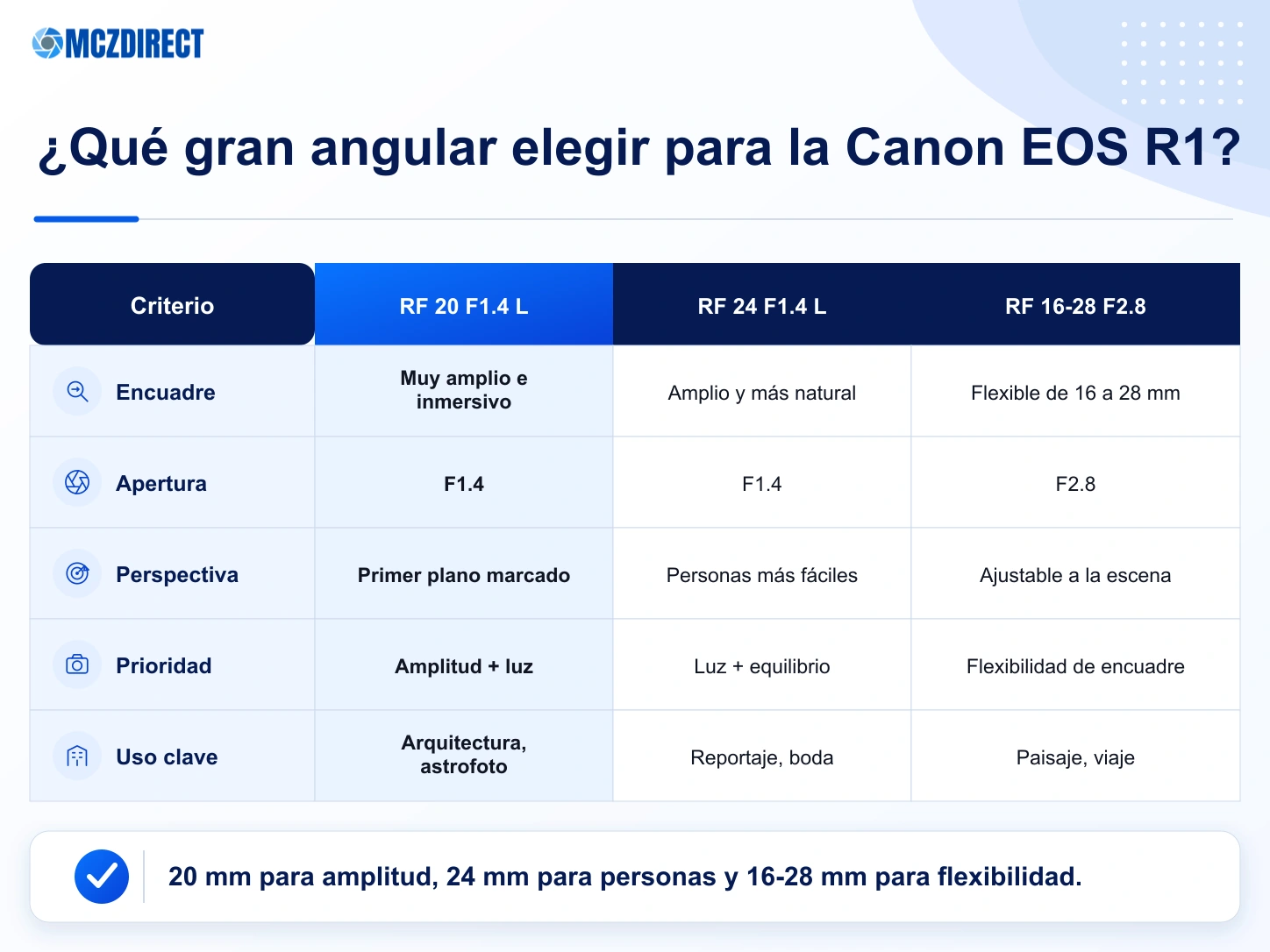 MCZDIRECT

¿Qué gran angular elegir para la Canon EOS R1?

| Criterio | RF 20 F1.4 L | RF 24 F1.4 L | RF 16-28 F2.8 |
|---|---|---|---|
| Encuadre | Muy amplio e inmersivo | Amplio y más natural | Flexible de 16 a 28 mm |
| Apertura | F1.4 | F1.4 | F2.8 |
| Perspectiva | Primer plano marcado | Personas más fáciles | Ajustable a la escena |
| Prioridad | Amplitud + luz | Luz + equilibrio | Flexibilidad de encuadre |
| Uso clave | Arquitectura, astrofoto | Reportaje, boda | Paisaje, viaje |

20 mm para amplitud, 24 mm para personas y 16-28 mm para flexibilidad.